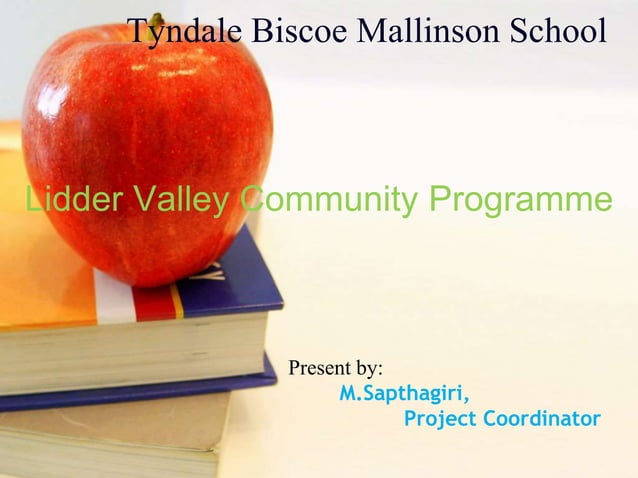 Tyndale Biscoe Mallinson School

Lidder Valley Community Programme

Present by:
M.Sapthagiri,
Project Coordinator